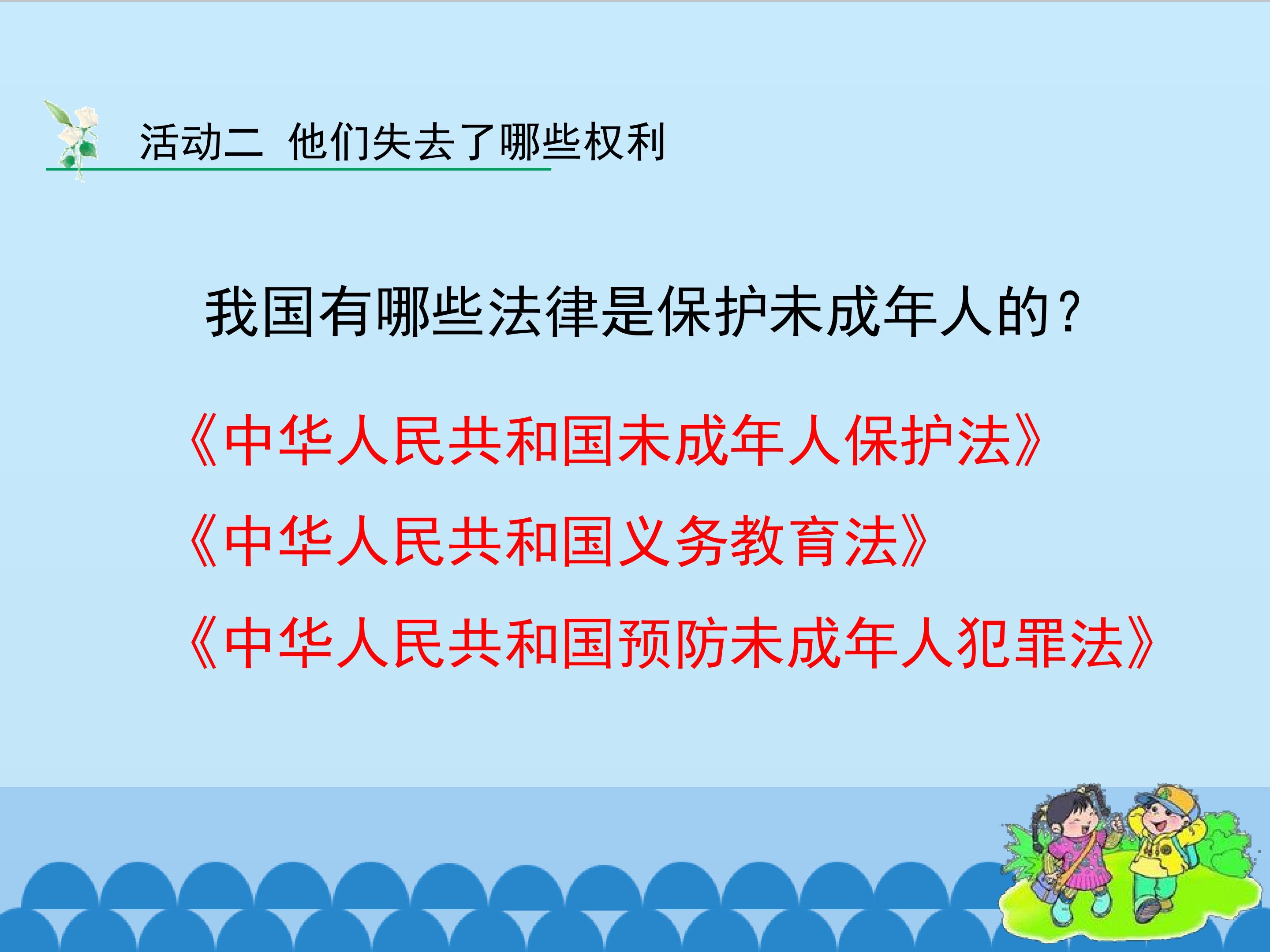 活动二 他们失去了哪些权利

我国有哪些法律是保护未成年人的？

《中华人民共和国未成年人保护法》

《中华人民共和国义务教育法》

《中华人民共和国预防未成年人犯罪法》